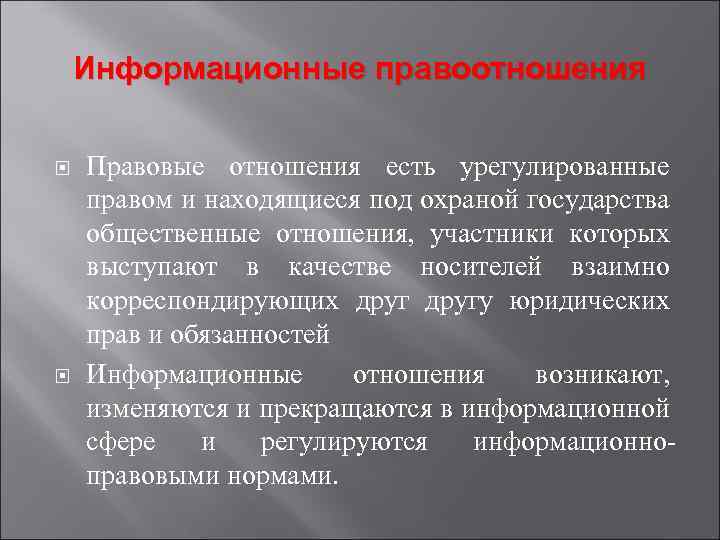 Информационные правоотношения

Правовые отношения есть урегулированные правом и находящиеся под охраной государства общественные отношения, участники которых выступают в качестве носителей взаимно корреспондирующих друг другу юридических прав и обязанностей

Информационные отношения возникают, изменяются и прекращаются в информационной сфере и регулируются информационно-правовыми нормами.